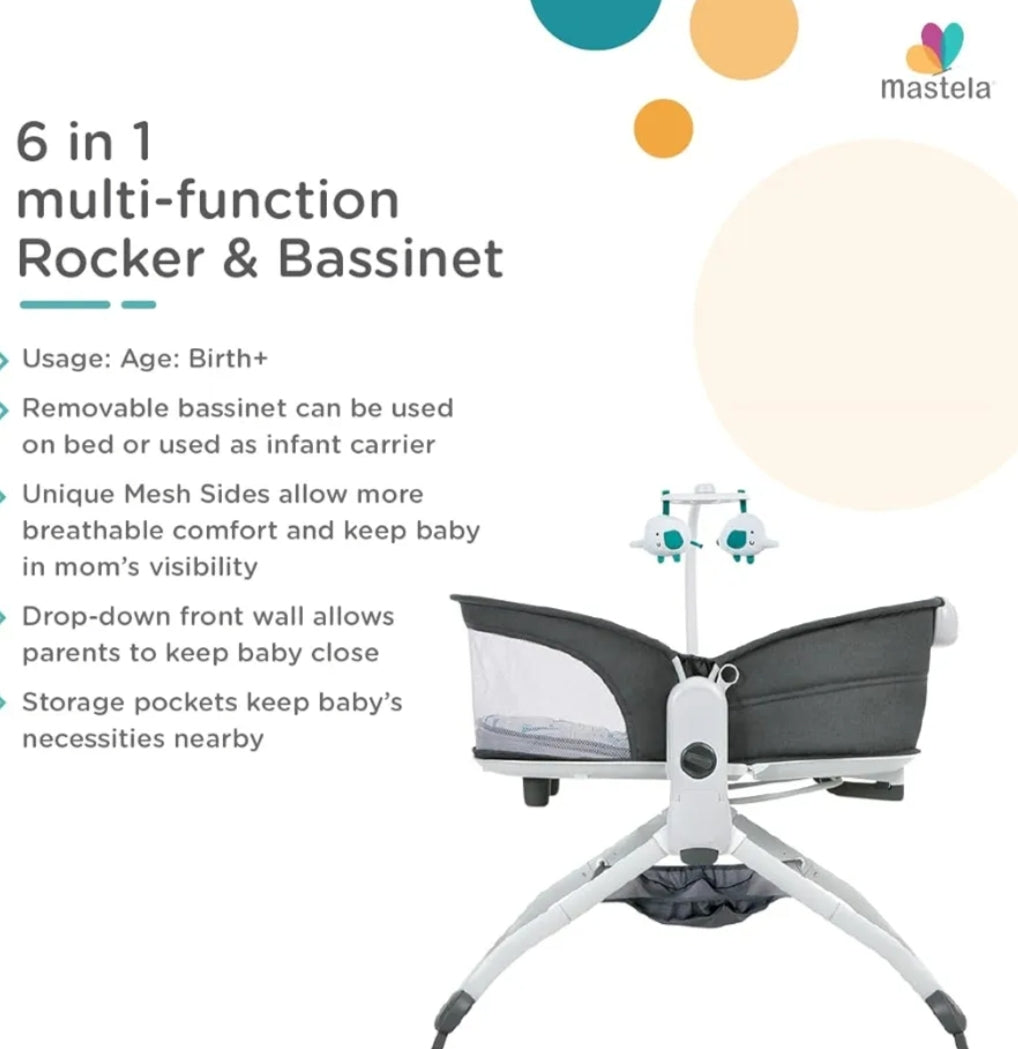 mastela

6 in 1 multi-function Rocker & Bassinet

Usage: Age: Birth+

Removable bassinet can be used on bed or used as infant carrier

Unique Mesh Sides allow more breathable comfort and keep baby in mom's visibility

Drop-down front wall allows parents to keep baby close

Storage pockets keep baby's necessities nearby